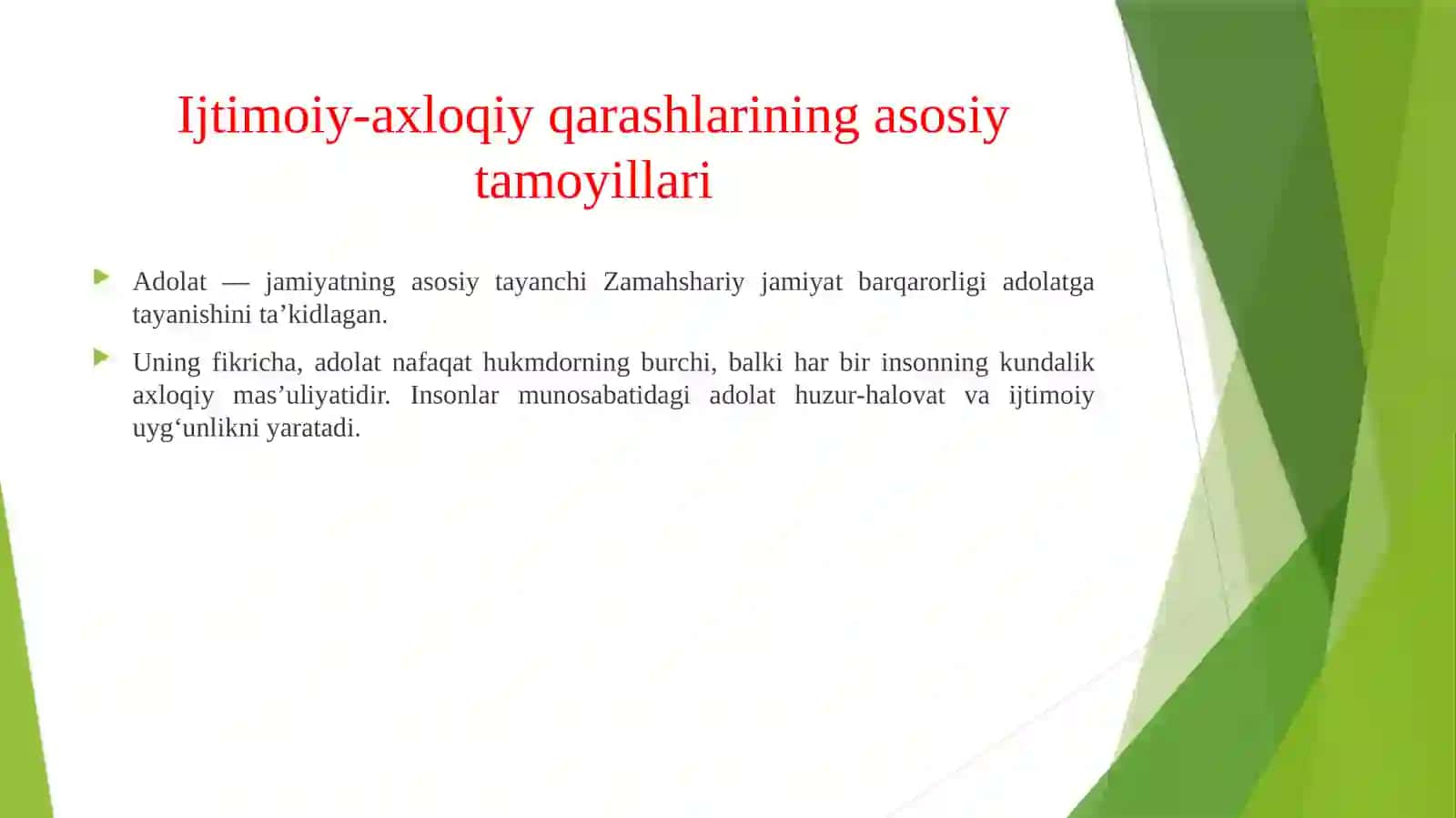 Ijtimoiy-axloqiy qarashlarining asosiy tamoyillari

Adolat — jamiyatning asosiy tayanchi Zamahshariy jamiyat barqarorligi adolatga tayanishini ta’kidlagan.

Uning fikricha, adolat nafaqat hukmdorning burchi, balki har bir insonning kundalik axloqiy mas’uliyatidir. Insonlar munosabatidagi adolat huzur-halovat va ijtimoiy uyg‘unlikni yaratadi.